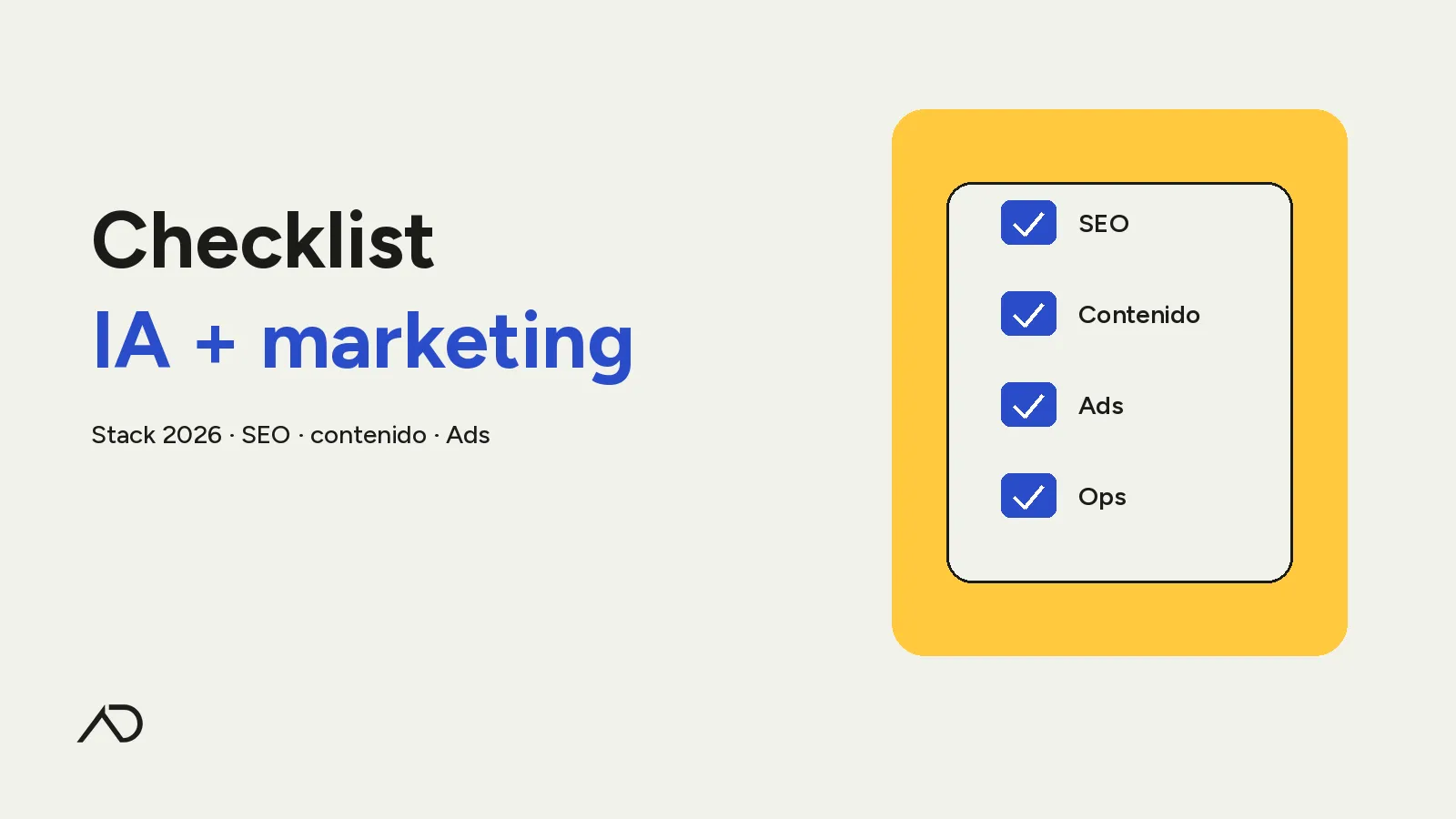 Checklist
IA + marketing

Stack 2026 · SEO · contenido · Ads

SEO

Contenido

Ads

Ops